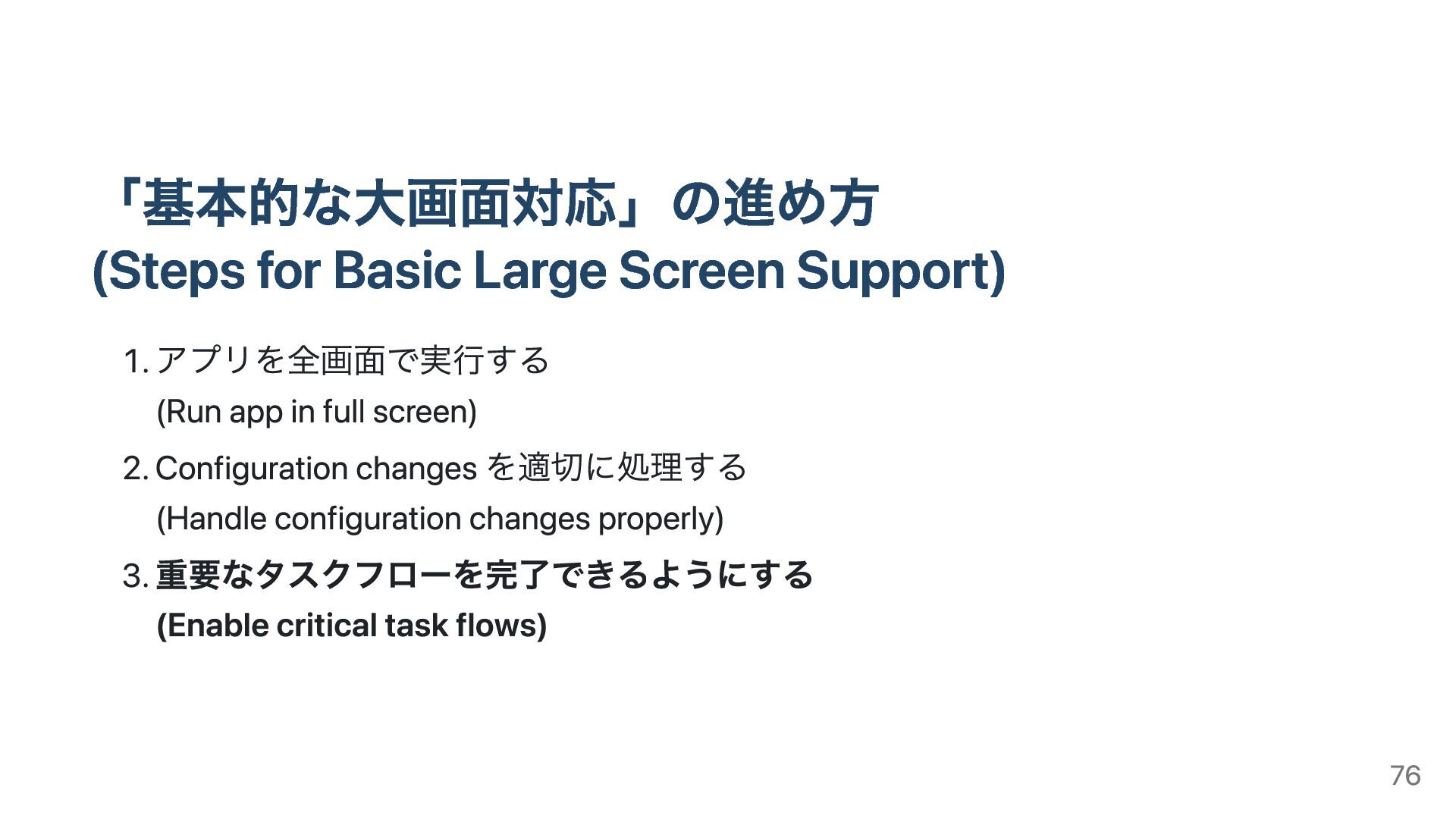 「基本的な大画面対応」の進め方
(Steps for Basic Large Screen Support)

1. アプリを全画面で実行する
(Run app in full screen)

2. Configuration changes を適切に処理する
(Handle configuration changes properly)

3. 重要なタスクフローを完了できるようにする
(Enable critical task flows)

76